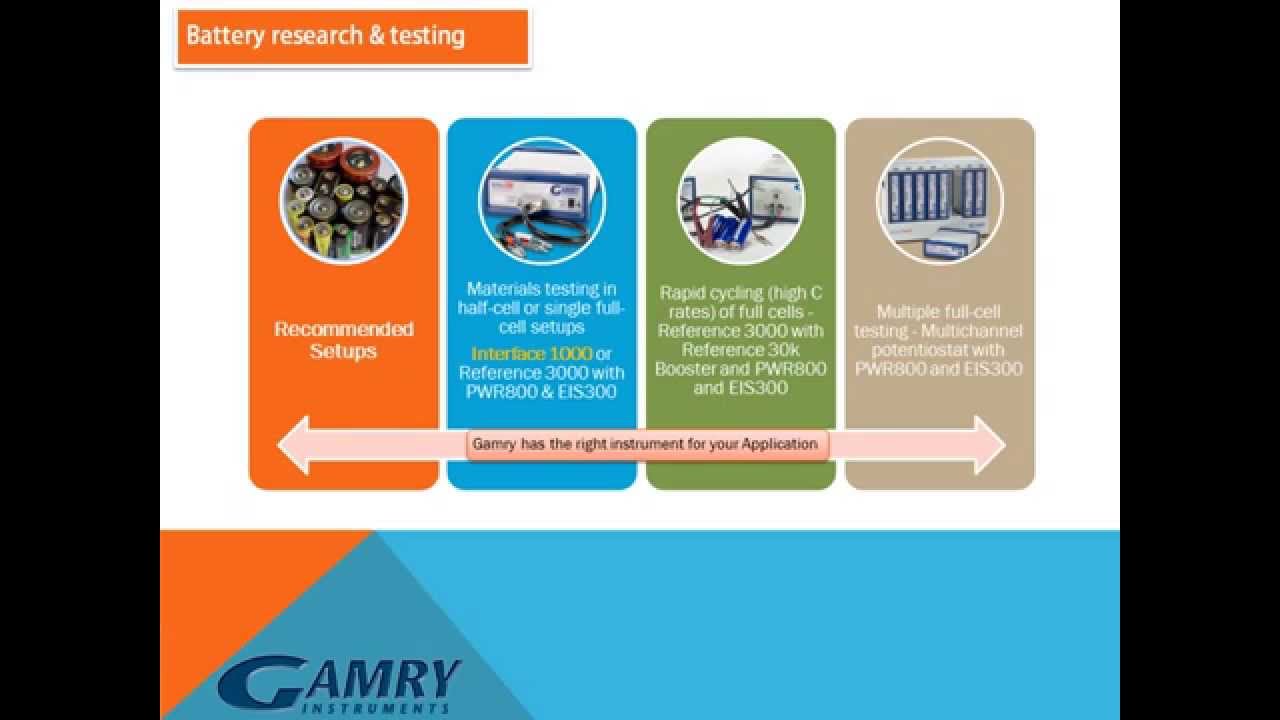 Battery research & testing

Recommended Setups

Materials testing in half-cell or single full-cell setups

Interface 1000 or Reference 3000 with PWR800 & EIS300

Rapid cycling (high C rates) of full cells - Reference 3000 with Reference 30k Booster and PWR800 and EIS300

Multiple full-cell testing - Multichannel potentiostat with PWR800 and EIS300

Gamry has the right instrument for your Application

GAMRY INSTRUMENTS